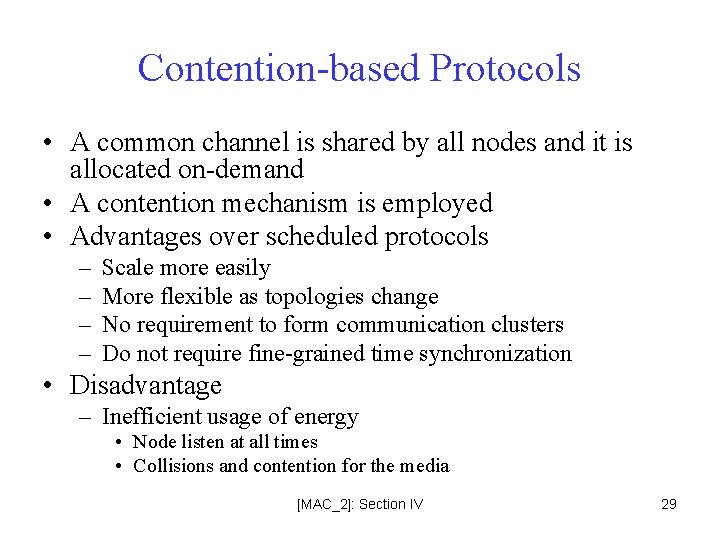 Contention-based Protocols

• A common channel is shared by all nodes and it is allocated on-demand
• A contention mechanism is employed
• Advantages over scheduled protocols
  – Scale more easily
  – More flexible as topologies change
  – No requirement to form communication clusters
  – Do not require fine-grained time synchronization
• Disadvantage
  – Inefficient usage of energy
    • Node listen at all times
    • Collisions and contention for the media

[MAC_2]: Section IV

29